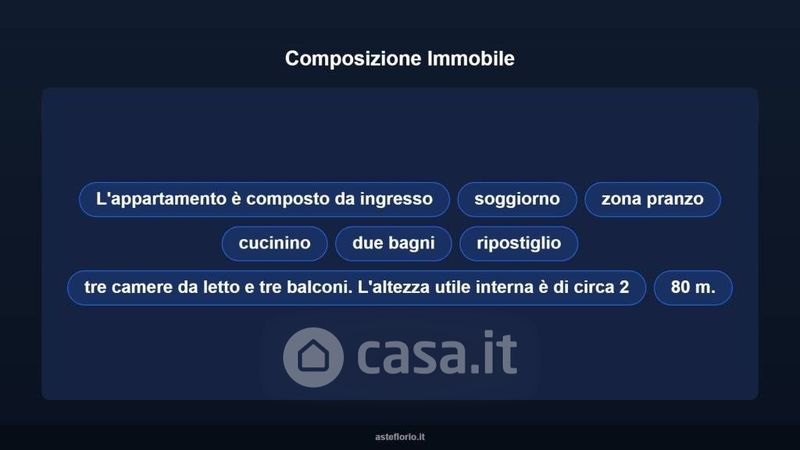 Composizione Immobile

L'appartamento è composto da ingresso

soggiorno

zona pranzo

cucinino

due bagni

ripostiglio

tre camere da letto e tre balconi. L'altezza utile interna è di circa 2

80 m.

casa.it

asteflorio.it